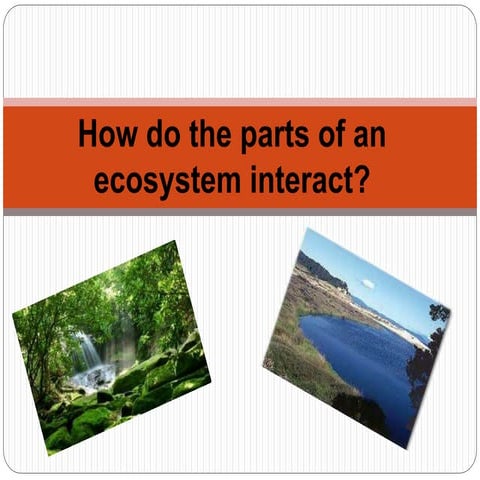 How do the parts of an ecosystem interact?